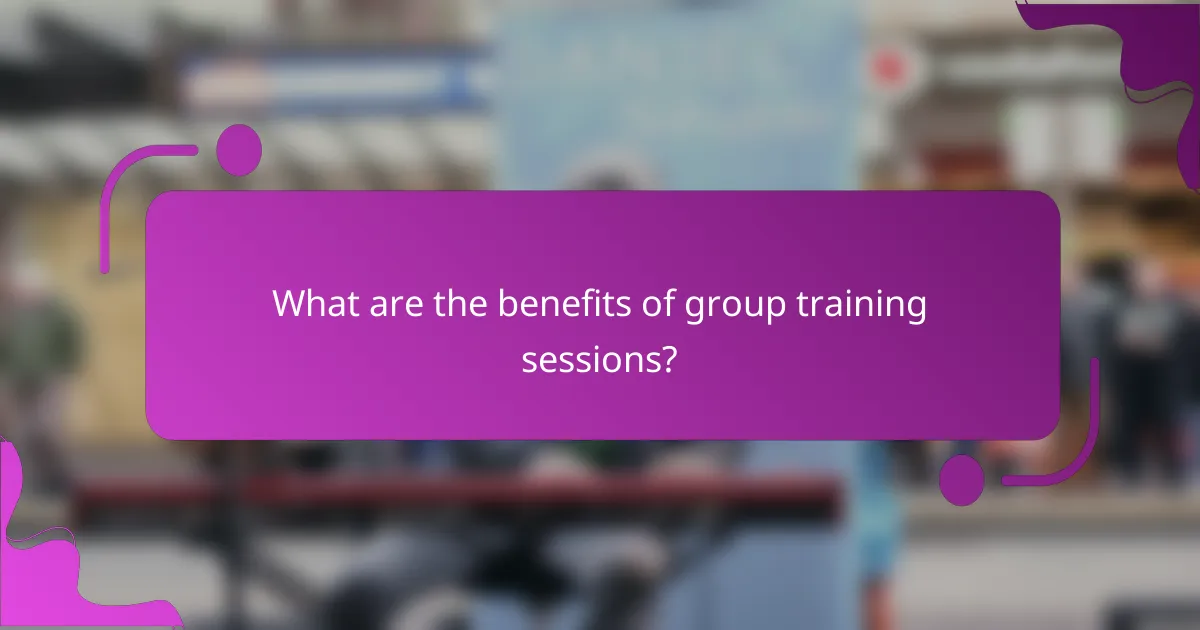 What are the benefits of group training sessions?